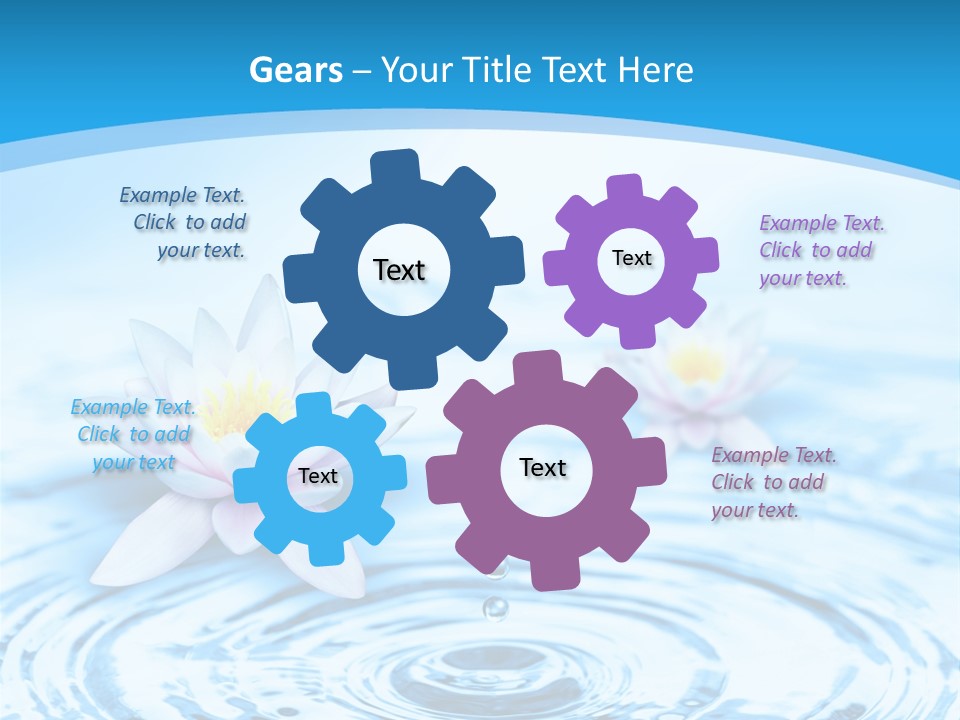 Gears – Your Title Text Here

Example Text. Click to add your text.

Text

Text

Example Text. Click to add your text.

Example Text. Click to add your text

Text

Text

Example Text. Click to add your text.